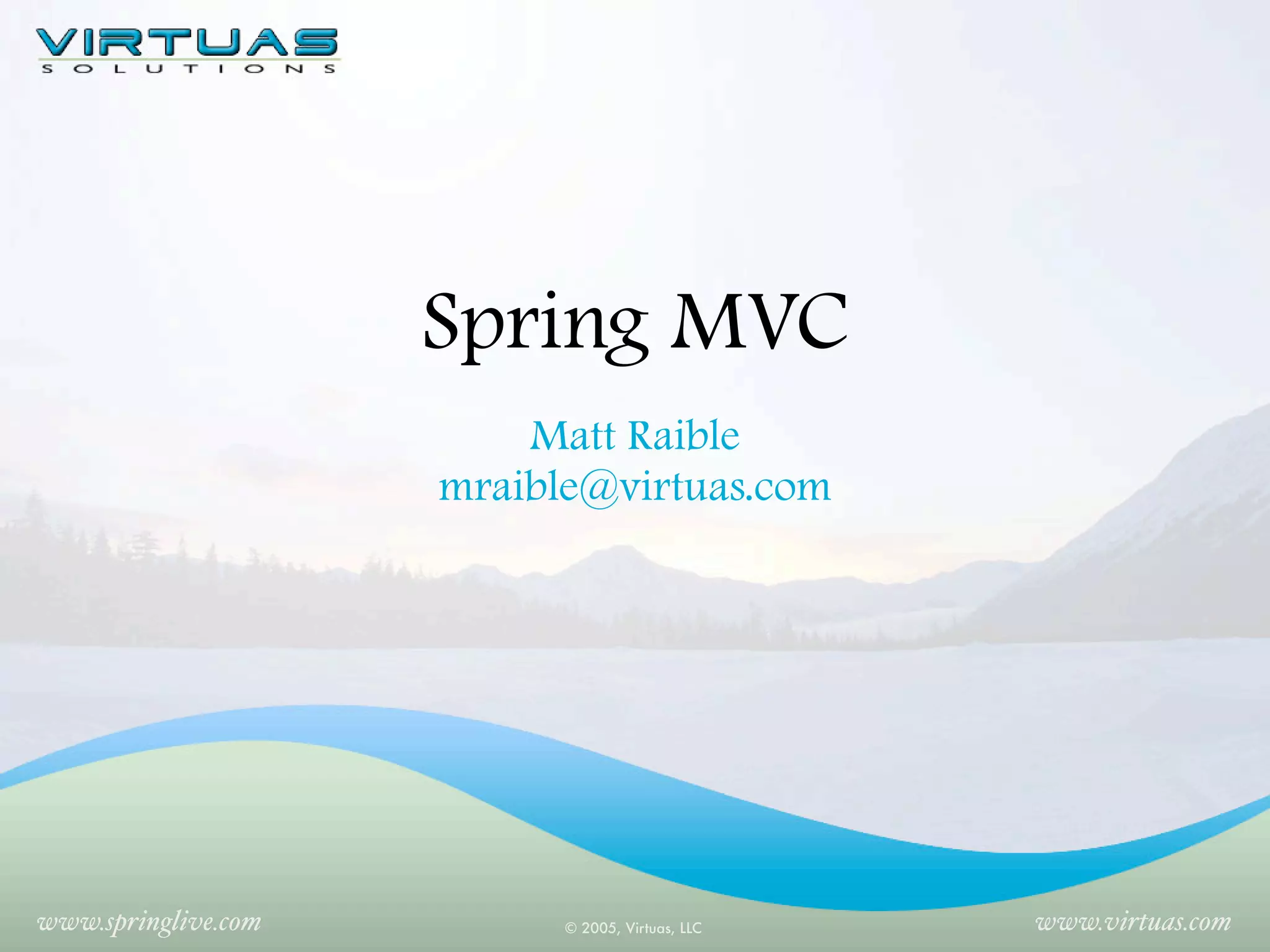 VIRTUAS
SOLUTIONS

Spring MVC

Matt Raible
mraible@virtuas.com

www.springlive.com

© 2005, Virtuas, LLC

www.virtuas.com